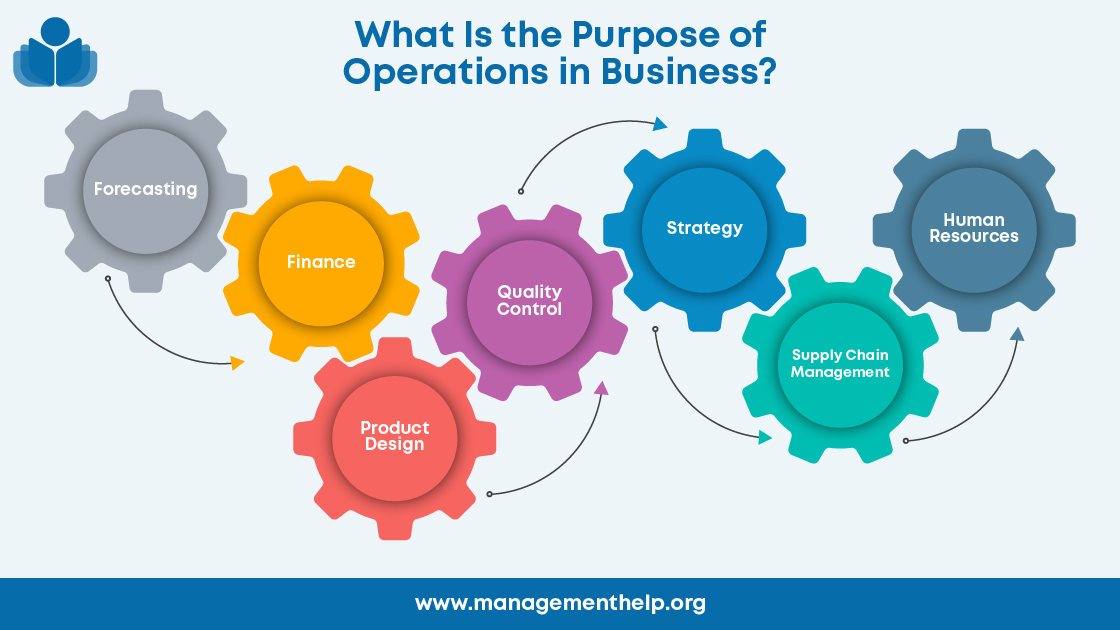 What Is the Purpose of Operations in Business?

Forecasting

Finance

Product Design

Quality Control

Strategy

Supply Chain Management

Human Resources

www.managementhelp.org